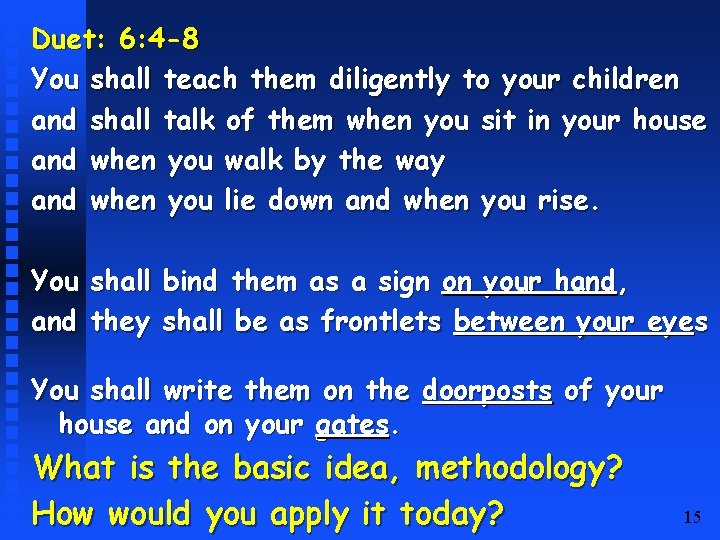 Duet: 6:4-8

You shall teach them diligently to your children and shall talk of them when you sit in your house and when you walk by the way and when you lie down and when you rise.

You shall bind them as a sign on your hand, and they shall be as frontlets between your eyes

You shall write them on the doorposts of your house and on your gates.

What is the basic idea, methodology?

How would you apply it today?

15